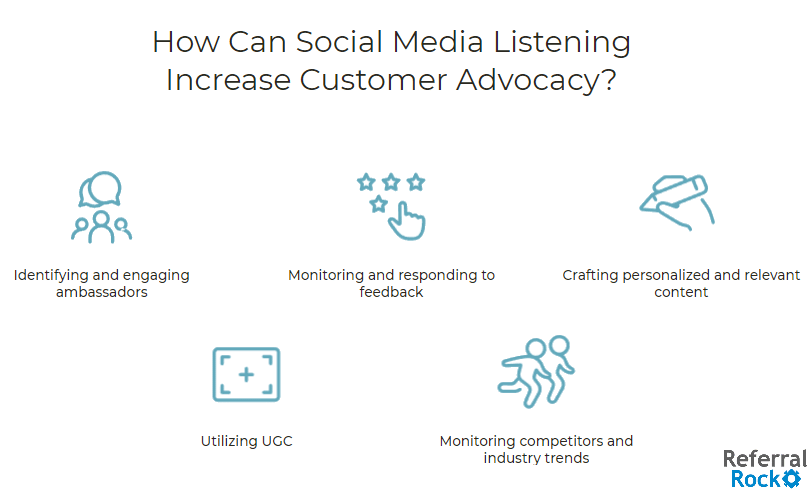 How Can Social Media Listening Increase Customer Advocacy?

Identifying and engaging ambassadors

Monitoring and responding to feedback

Crafting personalized and relevant content

Utilizing UGC

Monitoring competitors and industry trends

Referral Rock